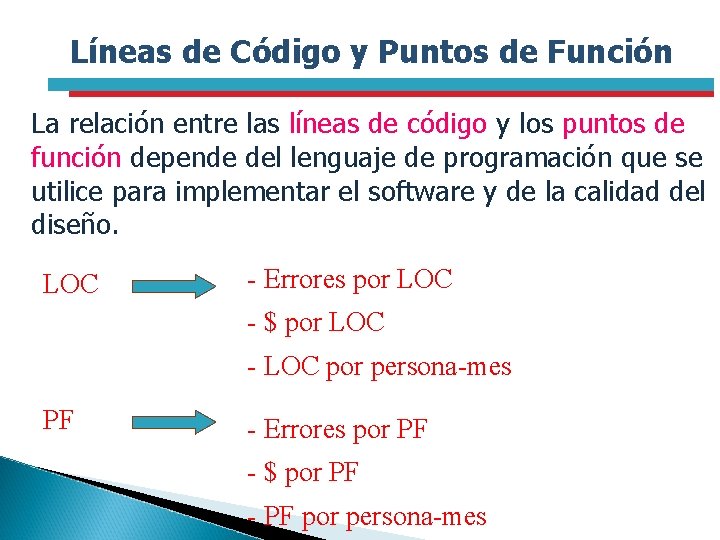 Líneas de Código y Puntos de Función

La relación entre las líneas de código y los puntos de función depende del lenguaje de programación que se utilice para implementar el software y de la calidad del diseño.

LOC

- Errores por LOC
- \$ por LOC
- LOC por persona-mes

PF

- Errores por PF
- \$ por PF
- PF por persona-mes